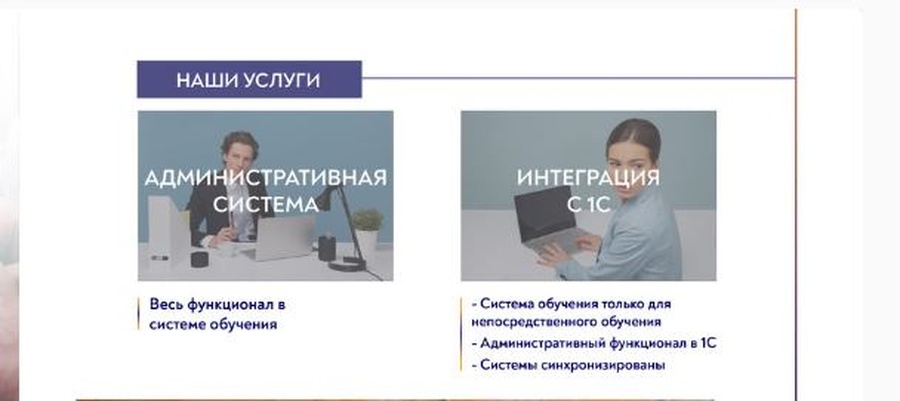 НАШИ УСЛУГИ

АДМИНИСТРАТИВНАЯ СИСТЕМА

Весь функционал в системе обучения

ИНТЕГРАЦИЯ С 1С

- Система обучения только для непосредственного обучения
- Административный функционал в 1С
- Системы синхронизированы